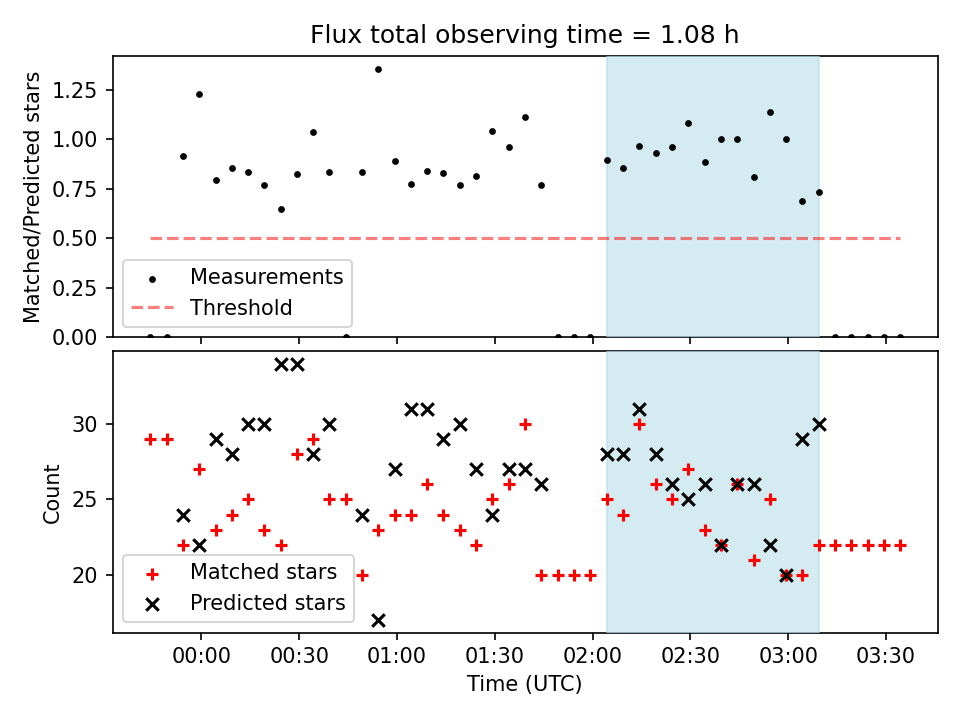 Flux total observing time = 1.08 h

Matched/Predicted stars

1.25
1.00
0.75
0.50
0.25
0.00

Measurements
Threshold

Count

30
25
20

Matched stars
Predicted stars

00:00 00:30 01:00 01:30 02:00 02:30 03:00 03:30
Time (UTC)